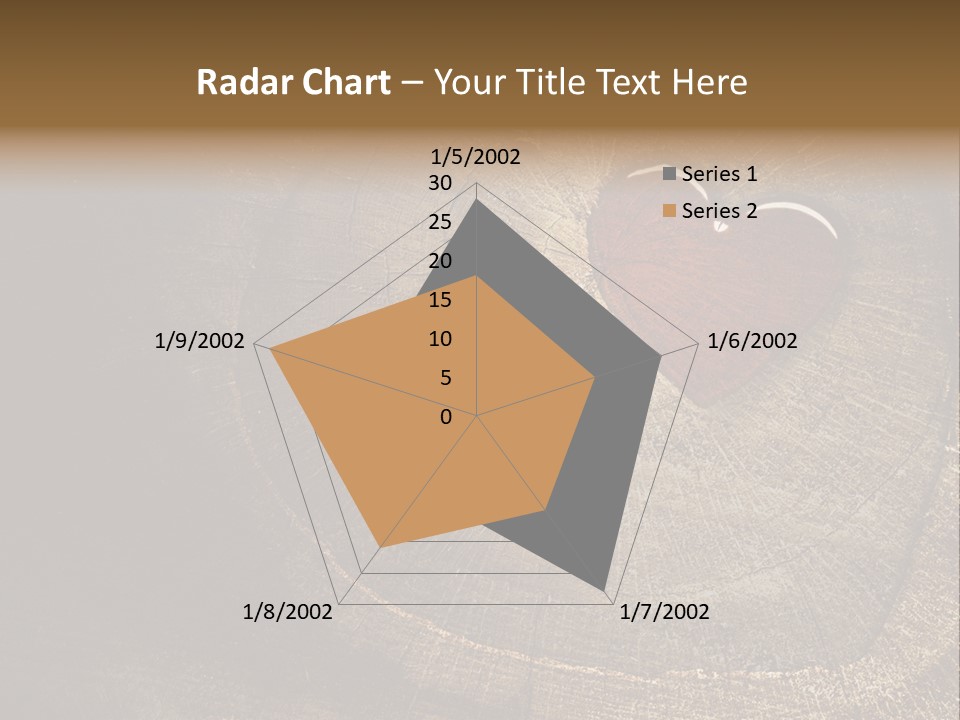 Radar Chart – Your Title Text Here

1/5/2002

30
25
20
15
10
5
0

1/6/2002

1/7/2002

1/8/2002

1/9/2002

Series 1
Series 2